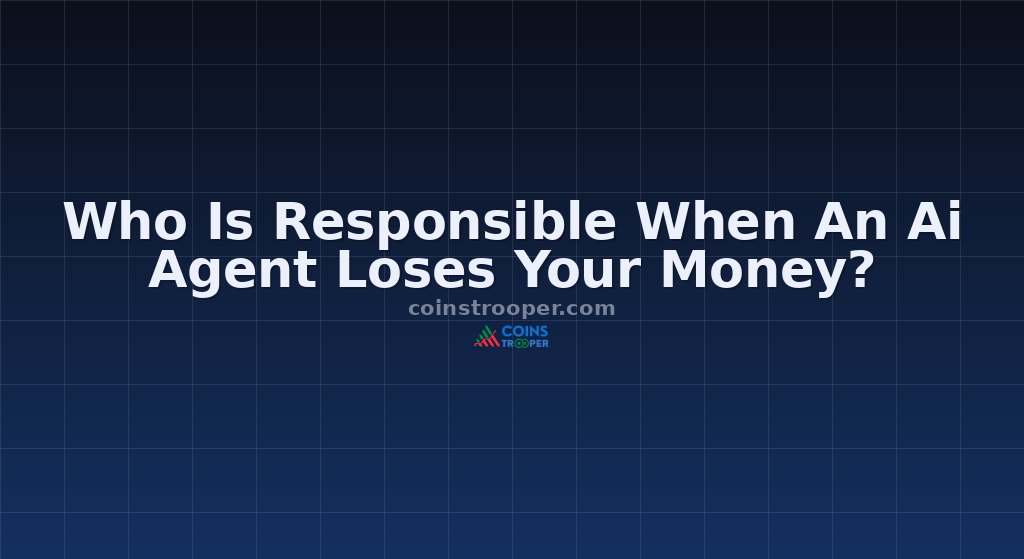 Who Is Responsible When An Ai Agent Loses Your Money?

coinstrooper.com

COINS TROOPER